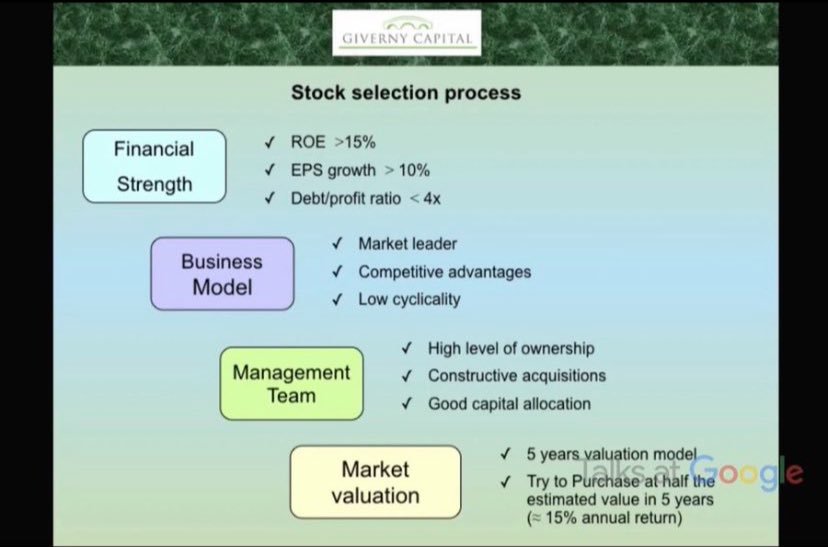 GIVERNY CAPITAL

Stock selection process

Financial Strength

✓ ROE >15%
✓ EPS growth > 10%
✓ Debt/profit ratio < 4x

Business Model

✓ Market leader
✓ Competitive advantages
✓ Low cyclicality

Management Team

✓ High level of ownership
✓ Constructive acquisitions
✓ Good capital allocation

Market valuation

✓ 5 years valuation model
✓ Try to Purchase at half the estimated value in 5 years (≈ 15% annual return)

Talks at Google